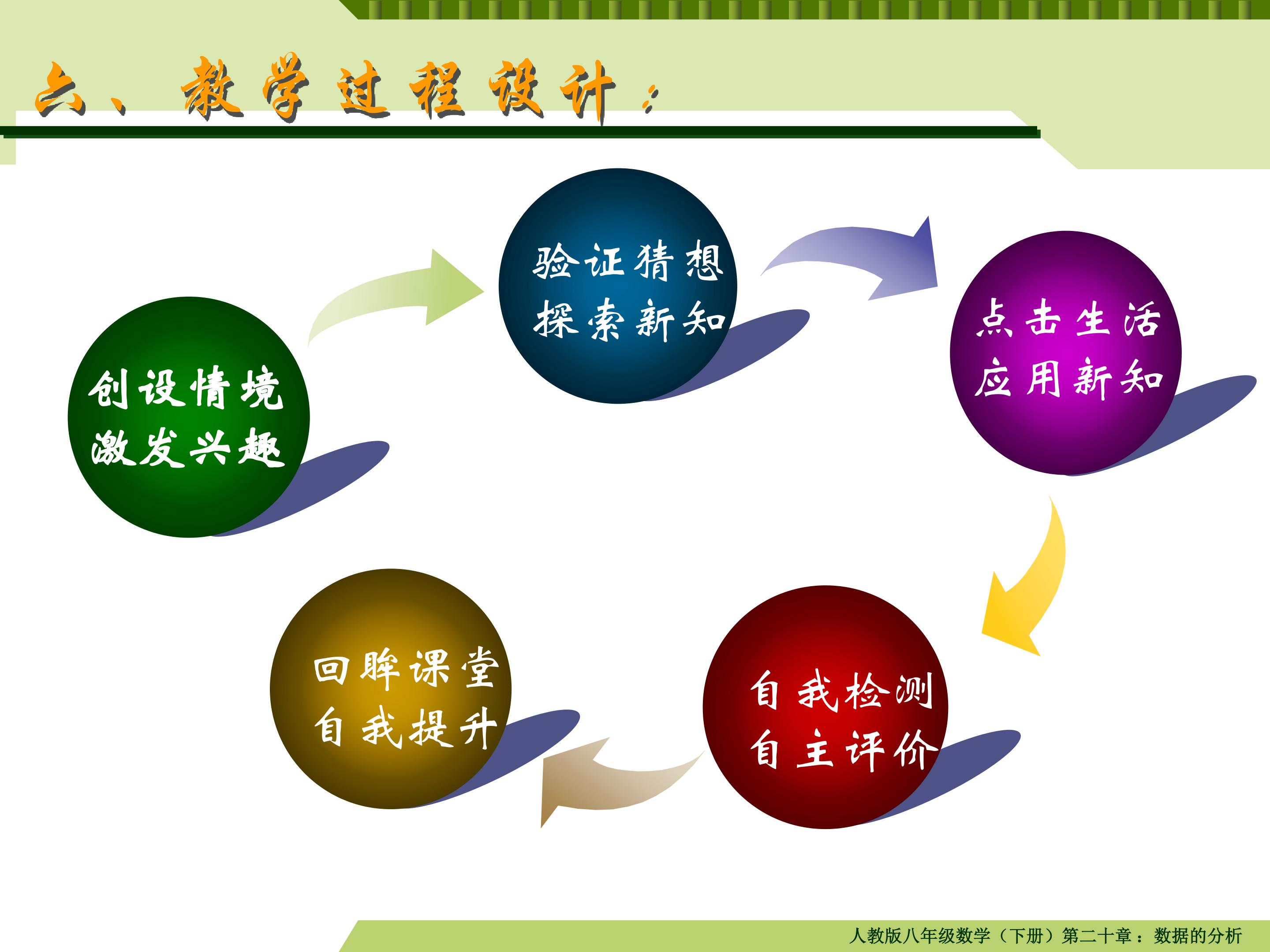 六、教学过程设计：

创设情境
激发兴趣

验证猜想
探索新知

点击生活
应用新知

自我检测
自主评价

回眸课堂
自我提升

人教版八年级数学（下册）第二十章：数据的分析